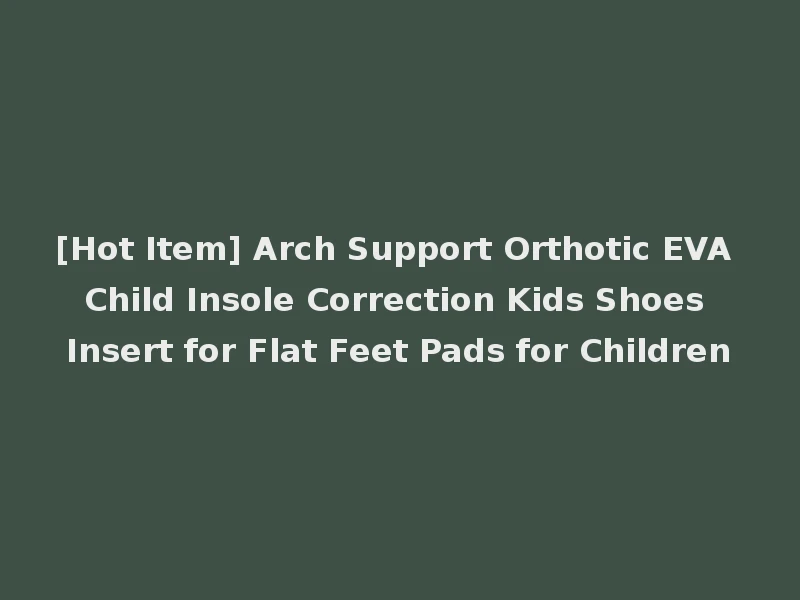 [Hot Item] Arch Support Orthotic EVA Child Insole Correction Kids Shoes Insert for Flat Feet Pads for Children